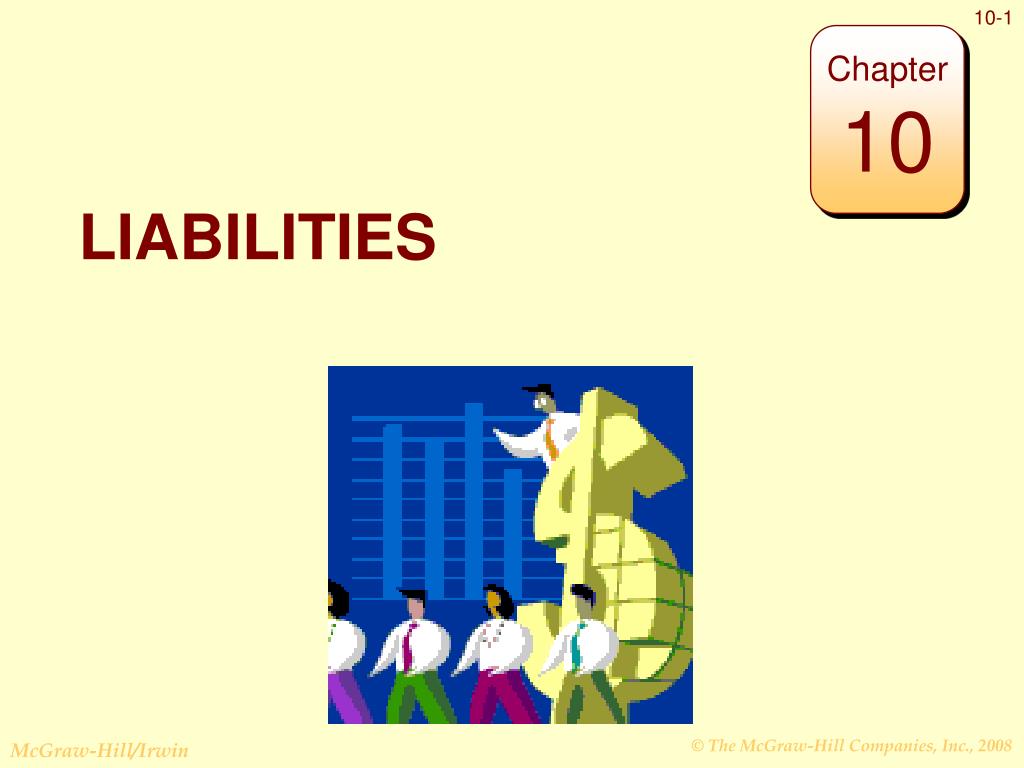 10-1

Chapter
10

LIABILITIES

McGraw-Hill/Irwin

© The McGraw-Hill Companies, Inc., 2008